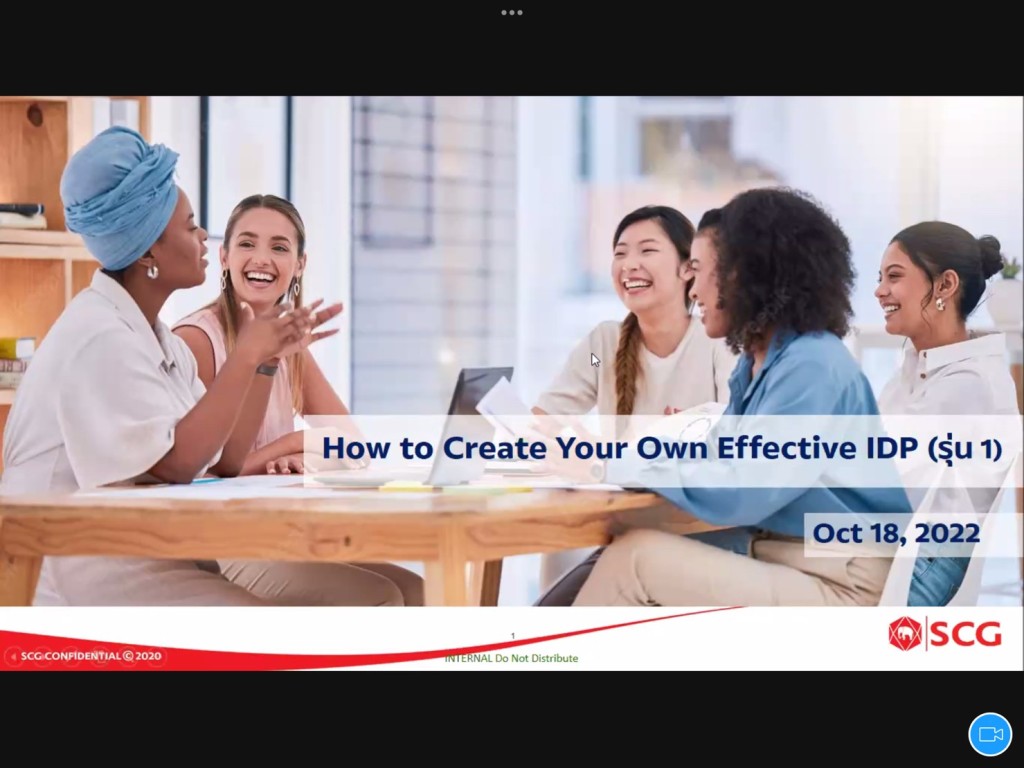 How to Create Your Own Effective IDP (รุ่น 1)

Oct 18, 2022

SCG CONFIDENTIAL © 2020

1

INTERNAL Do Not Distribute

SCG